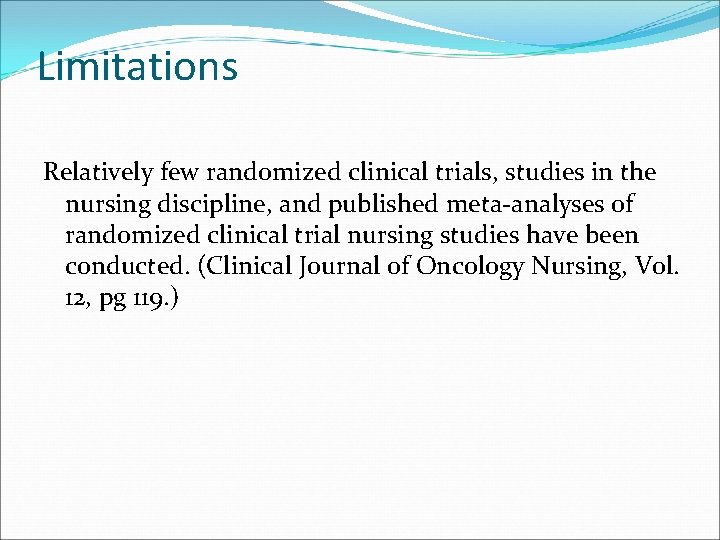 Limitations

Relatively few randomized clinical trials, studies in the nursing discipline, and published meta-analyses of randomized clinical trial nursing studies have been conducted. (Clinical Journal of Oncology Nursing, Vol. 12, pg 119.)